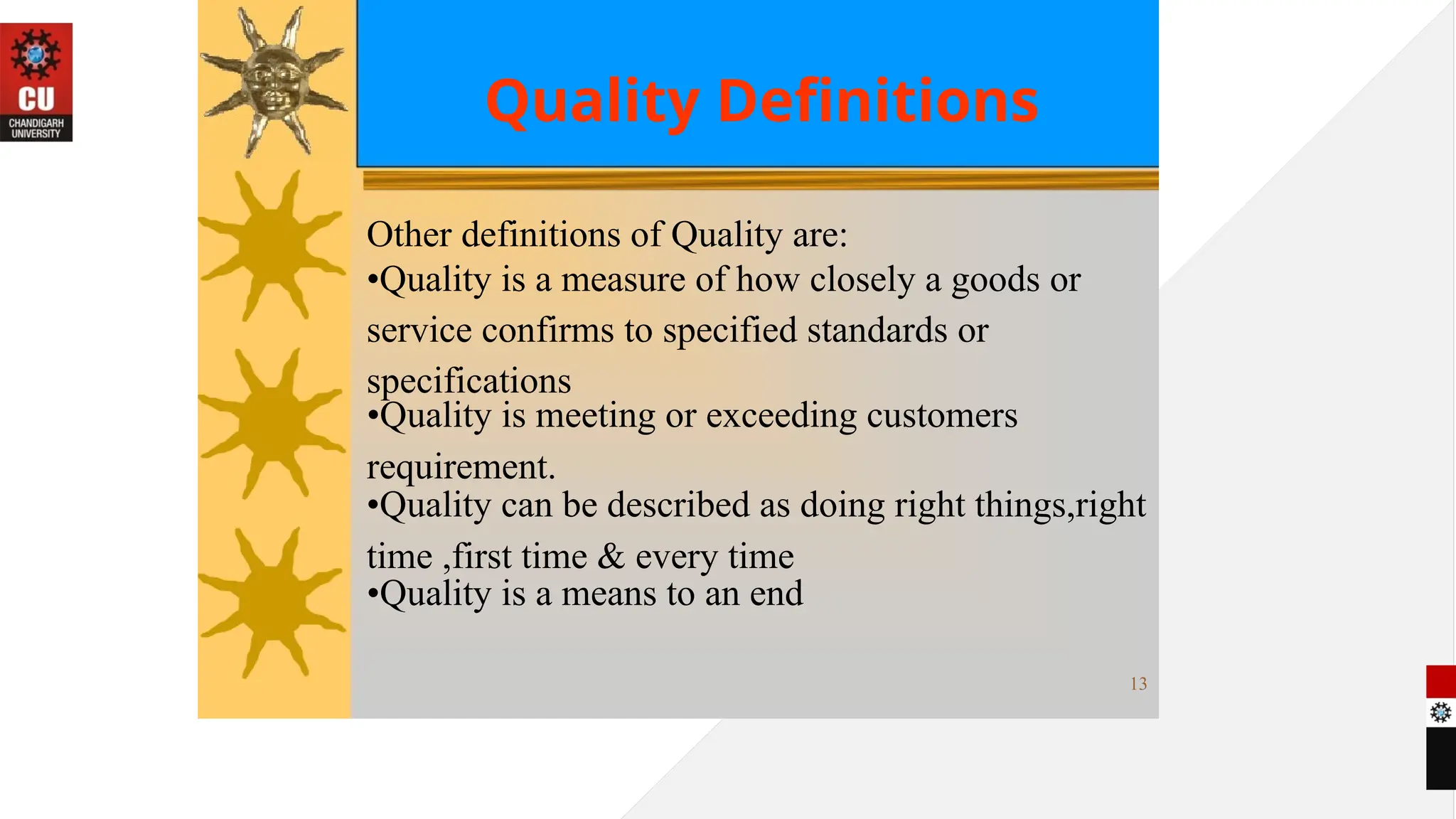 CU
CHANDIGARH UNIVERSITY

Quality Definitions

Other definitions of Quality are:
•Quality is a measure of how closely a goods or service confirms to specified standards or specifications
•Quality is meeting or exceeding customers requirement.
•Quality can be described as doing right things,right time ,first time & every time
•Quality is a means to an end

13